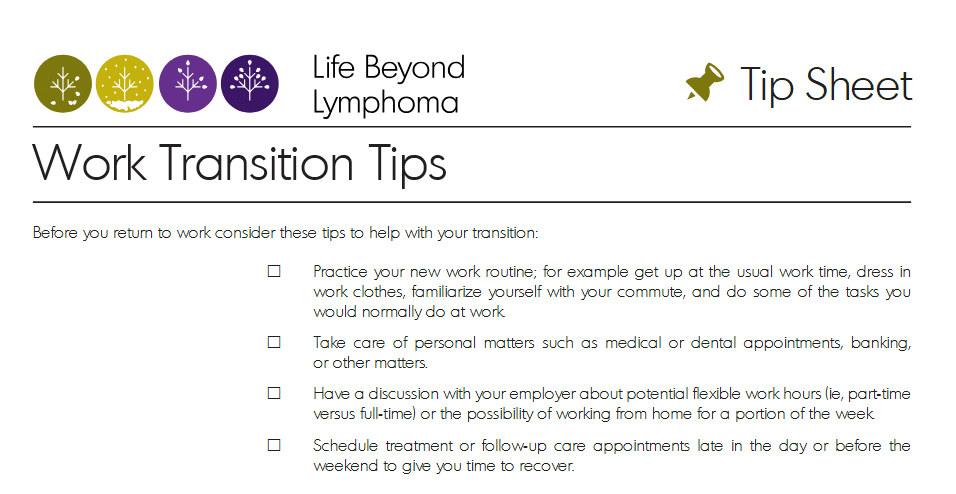 Life Beyond Lymphoma

Tip Sheet

Work Transition Tips

Before you return to work consider these tips to help with your transition:

☐ Practice your new work routine; for example get up at the usual work time, dress in work clothes, familiarize yourself with your commute, and do some of the tasks you would normally do at work.

☐ Take care of personal matters such as medical or dental appointments, banking, or other matters.

☐ Have a discussion with your employer about potential flexible work hours (ie, part-time versus full-time) or the possibility of working from home for a portion of the week.

☐ Schedule treatment or follow-up care appointments late in the day or before the weekend to give you time to recover.